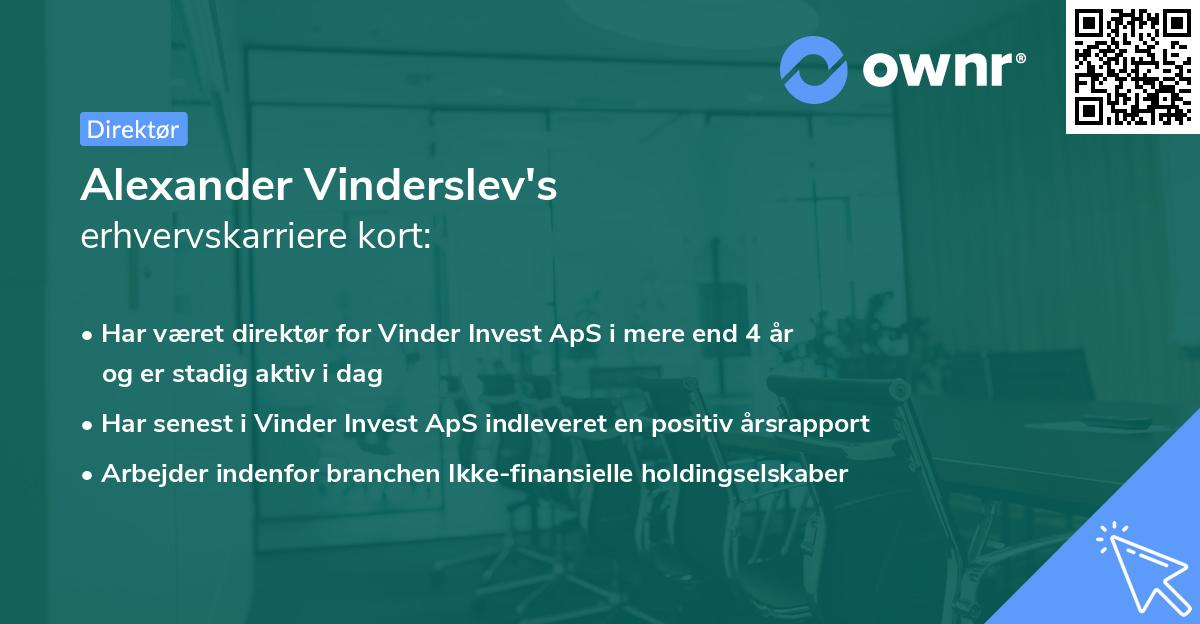 ownr®

Direktør

Alexander Vinderslev's
erhvervskarriere kort:

• Har været direktør for Vinder Invest ApS i mere end 4 år og er stadig aktiv i dag
• Har senest i Vinder Invest ApS indleveret en positiv årsrapport
• Arbejder indenfor branchen Ikke-finansielle holdingselskaber